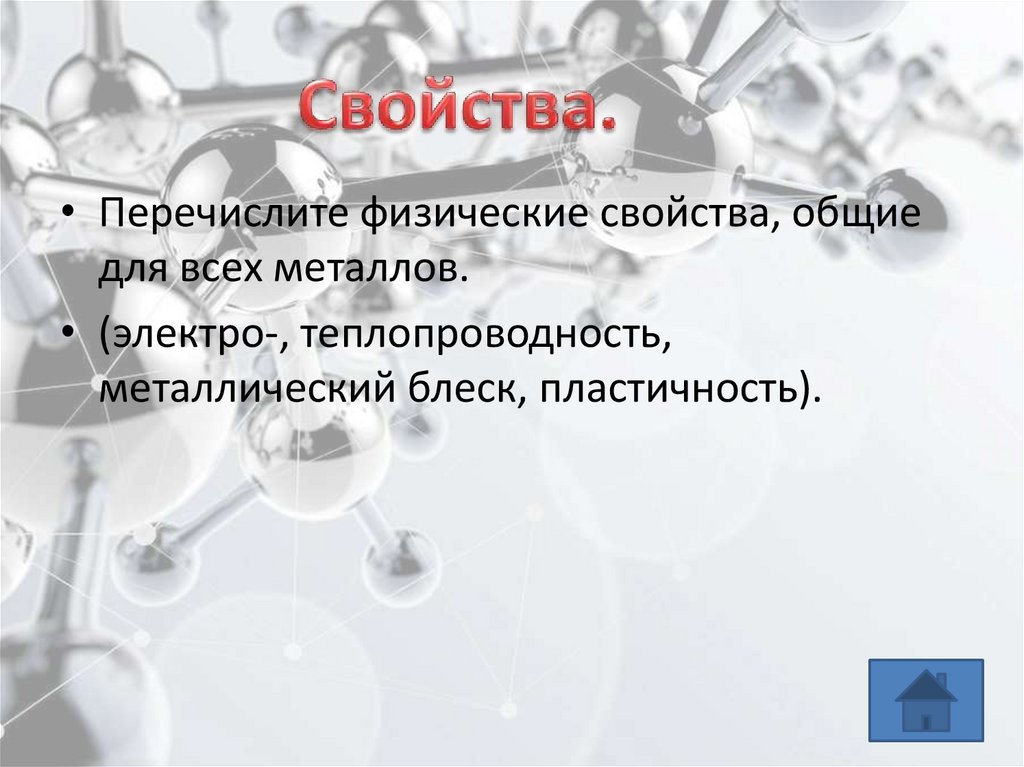 Свойства.

• Перечислите физические свойства, общие для всех металлов.

• (электро-, теплопроводность, металлический блеск, пластичность).